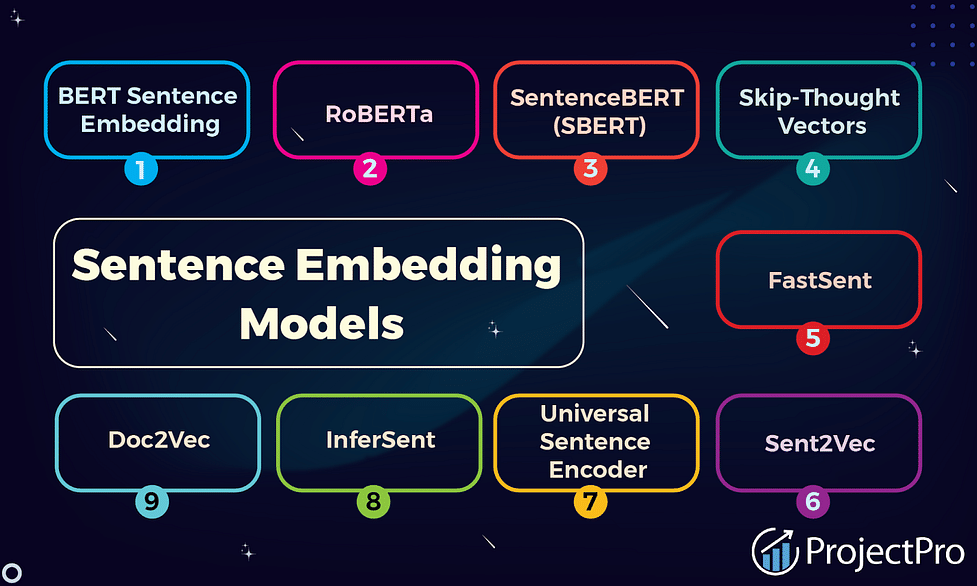 BERT Sentence Embedding
1

RoBERTa
2

SentenceBERT (SBERT)
3

Skip-Thought Vectors
4

Sentence Embedding Models

FastSent
5

Doc2Vec
9

InferSent
8

Universal Sentence Encoder
7

Sent2Vec
6

ProjectPro